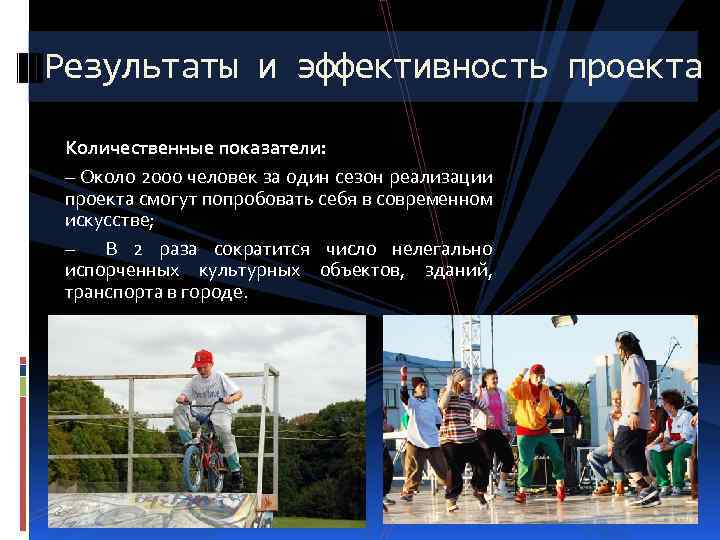 Результаты и эффективность проекта

Количественные показатели:

– Около 2000 человек за один сезон реализации проекта смогут попробовать себя в современном искусстве;

– В 2 раза сократится число нелегально испорченных культурных объектов, зданий, транспорта в городе.